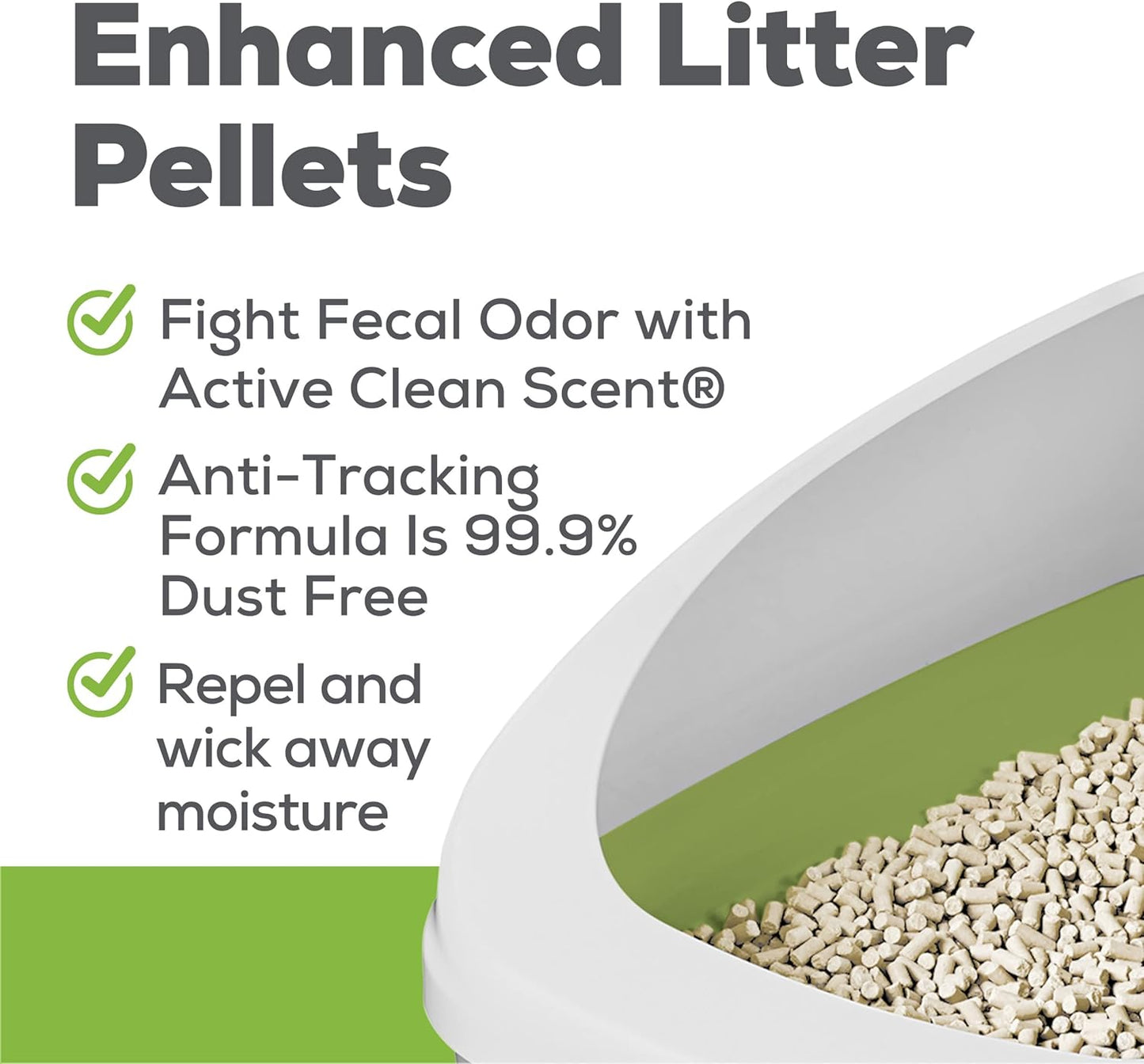 Enhanced Litter Pellets

Fight Fecal Odor with Active Clean Scent®

Anti-Tracking Formula Is 99.9% Dust Free

Repel and wick away moisture